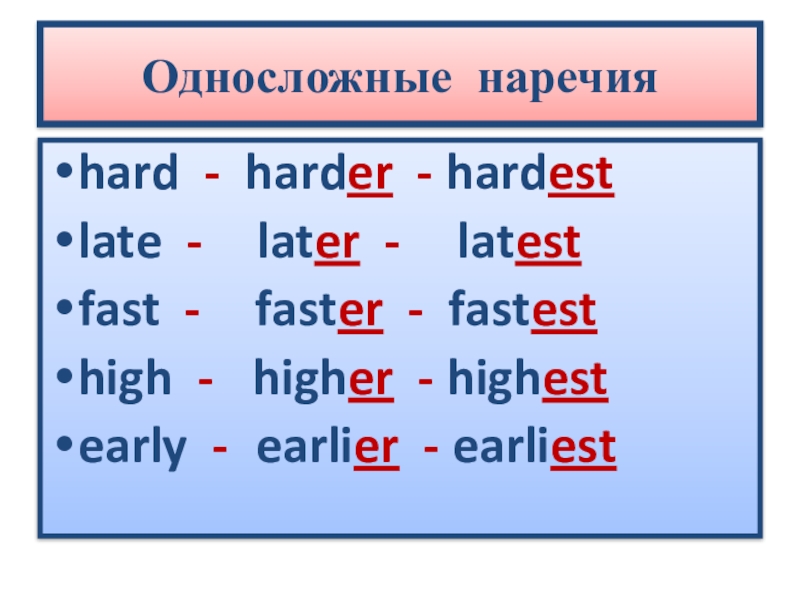 Односложные наречия

•hard - harder - hardest
•late - later - latest
•fast - faster - fastest
•high - higher - highest
•early - earlier - earliest